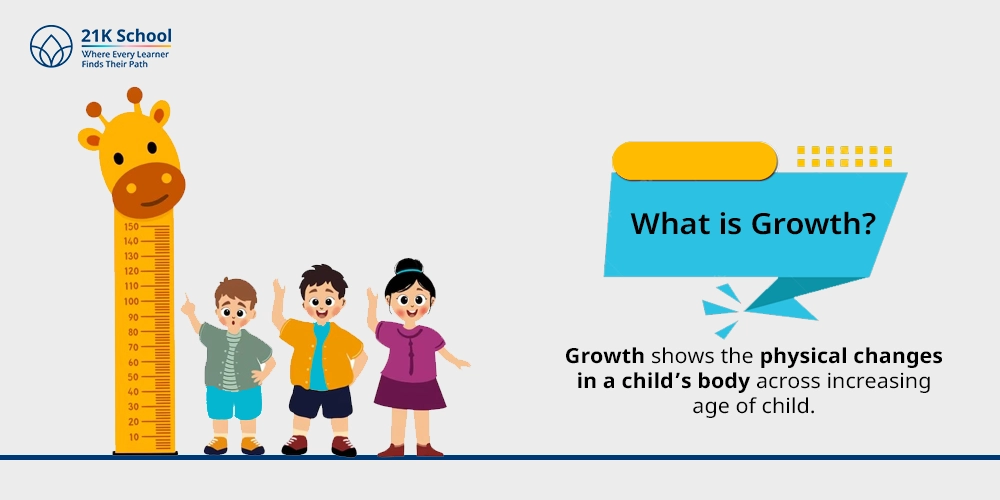 21K School
Where Every Learner
Finds Their Path

150
140
130
120
110
100
90
80
70
60
50
40
30
20
10

What is Growth?

Growth shows the physical changes in a child's body across increasing age of child.